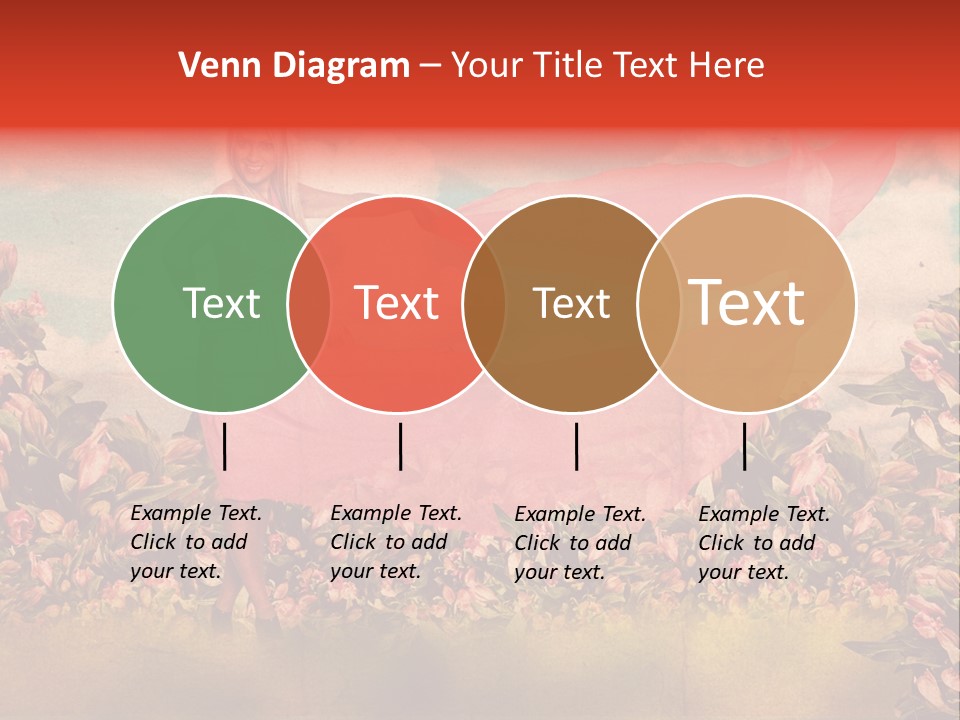 Venn Diagram – Your Title Text Here

Text

Text

Text

Text

Example Text. Click to add your text.

Example Text. Click to add your text.

Example Text. Click to add your text.

Example Text. Click to add your text.